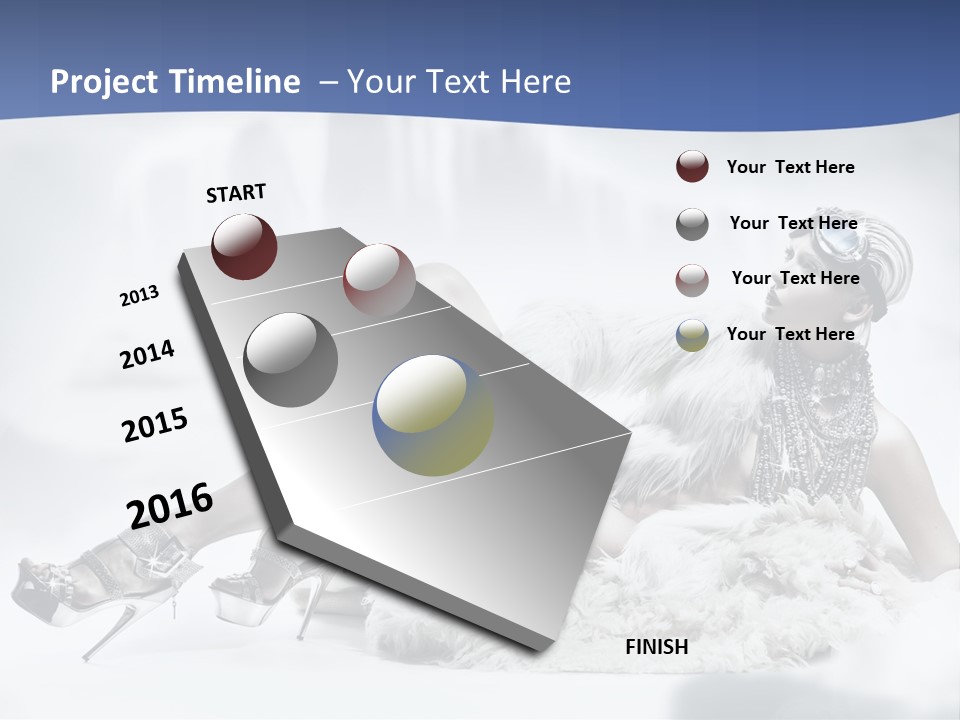 Project Timeline – Your Text Here

START

2013

2014

2015

2016

FINISH

Your Text Here

Your Text Here

Your Text Here

Your Text Here